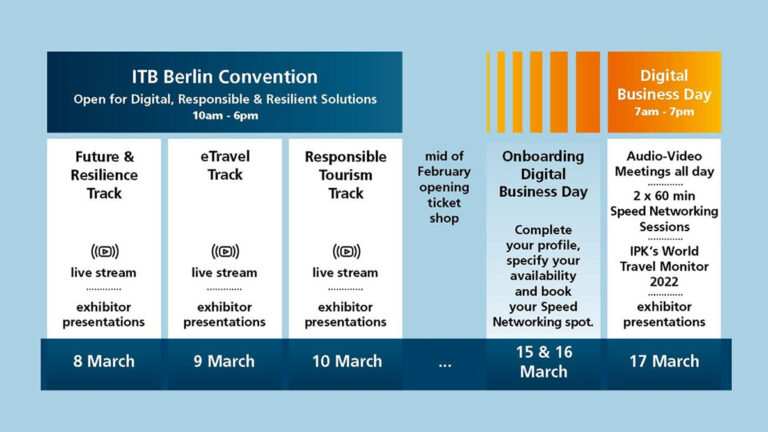 ITB Berlin Convention
Open for Digital, Responsible & Resilient Solutions
10am - 6pm

Digital Business Day
7am - 7pm

Future & Resilience Track

live stream

exhibitor presentations

8 March

eTravel Track

live stream

exhibitor presentations

9 March

Responsible Tourism Track

live stream

exhibitor presentations

10 March

mid of February opening ticket shop

...

Onboarding Digital Business Day

Complete your profile, specify your availability and book your Speed Networking spot.

15 & 16 March

Audio-Video Meetings all day

2 x 60 min Speed Networking Sessions

IPK's World Travel Monitor 2022

exhibitor presentations

17 March